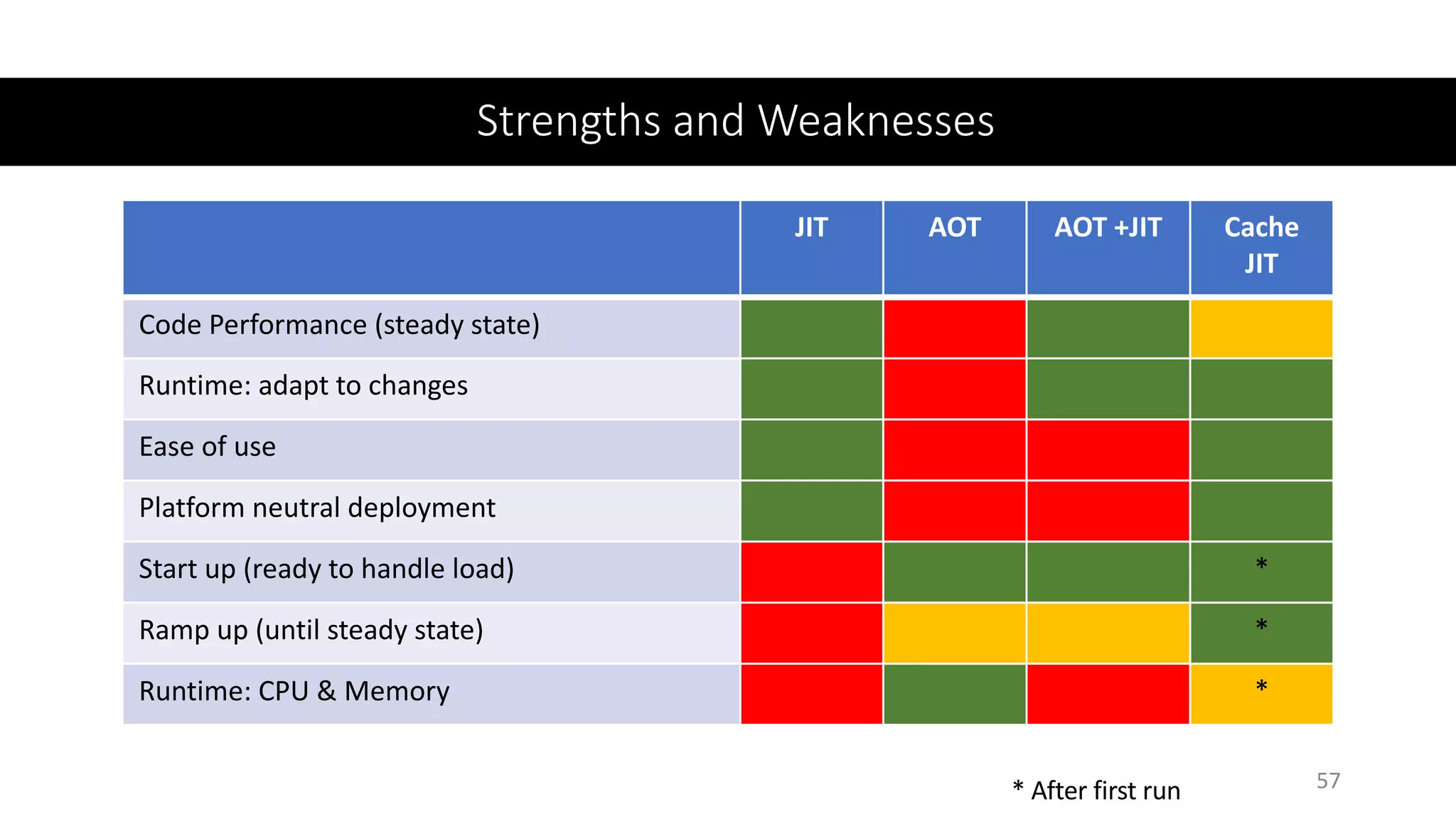 Strengths and Weaknesses

| | JIT | AOT | AOT +JIT | Cache JIT |
|---|---|---|---|---|
| Code Performance (steady state) | | | | |
| Runtime: adapt to changes | | | | |
| Ease of use | | | | |
| Platform neutral deployment | | | | |
| Start up (ready to handle load) | | | | * |
| Ramp up (until steady state) | | | | * |
| Runtime: CPU & Memory | | | | * |

* After first run

57